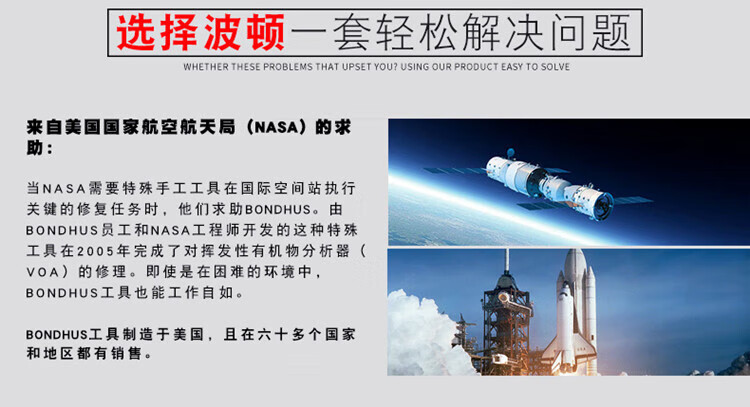 选择波顿一套轻松解决问题

WHETHER THESE PROBLEMS THAT UPSET YOU? USING OUR PRODUCT EASY TO SOLVE

来自美国国家航空航天局（NASA）的求助：

当NASA需要特殊手工工具在国际空间站执行关键的修复任务时，他们求助BONDHUS。由BONDHUS员工和NASA工程师开发的这种特殊工具在2005年完成了对挥发性有机物分析器（VOA）的修理。即使是在困难的环境中，BONDHUS工具也能工作自如。

BONDHUS工具制造于美国，且在六十多个国家和地区都有销售。